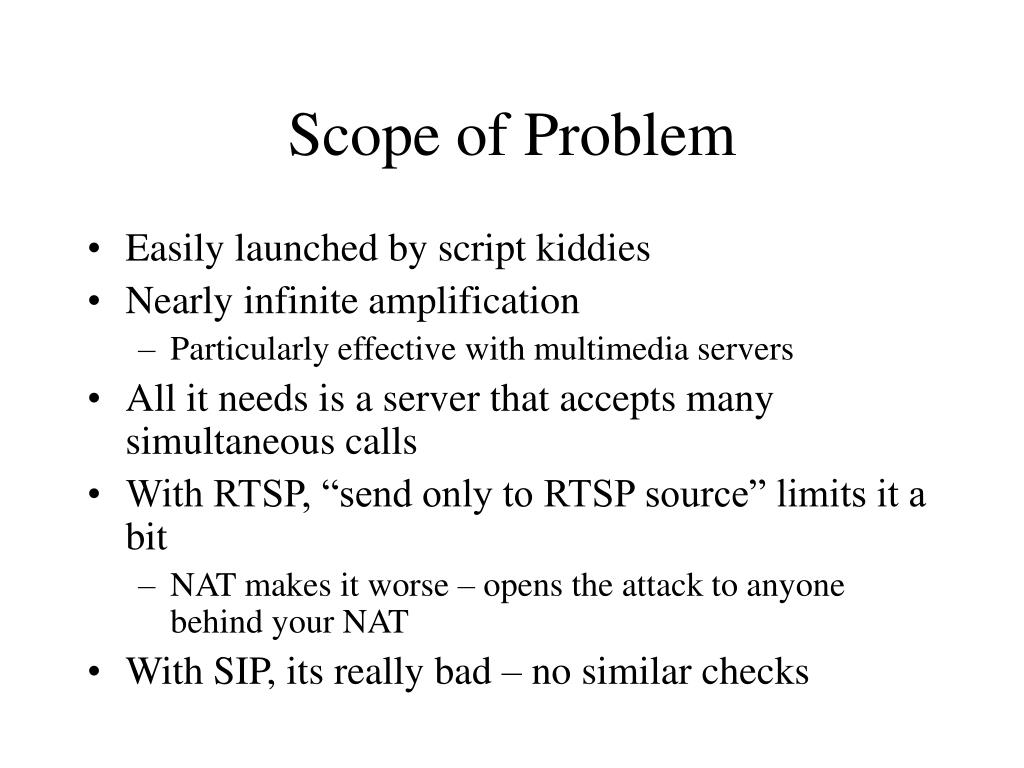 Scope of Problem

• Easily launched by script kiddies
• Nearly infinite amplification
  – Particularly effective with multimedia servers
• All it needs is a server that accepts many simultaneous calls
• With RTSP, “send only to RTSP source” limits it a bit
  – NAT makes it worse – opens the attack to anyone behind your NAT
• With SIP, its really bad – no similar checks